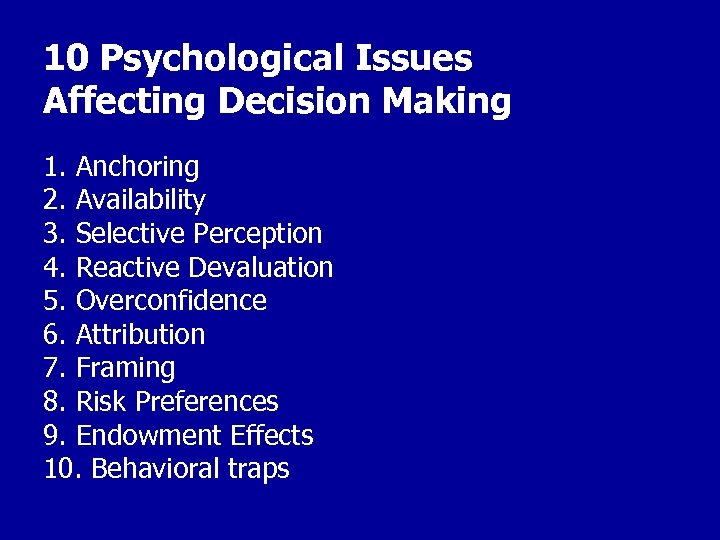 10 Psychological Issues Affecting Decision Making

1. Anchoring
2. Availability
3. Selective Perception
4. Reactive Devaluation
5. Overconfidence
6. Attribution
7. Framing
8. Risk Preferences
9. Endowment Effects
10. Behavioral traps